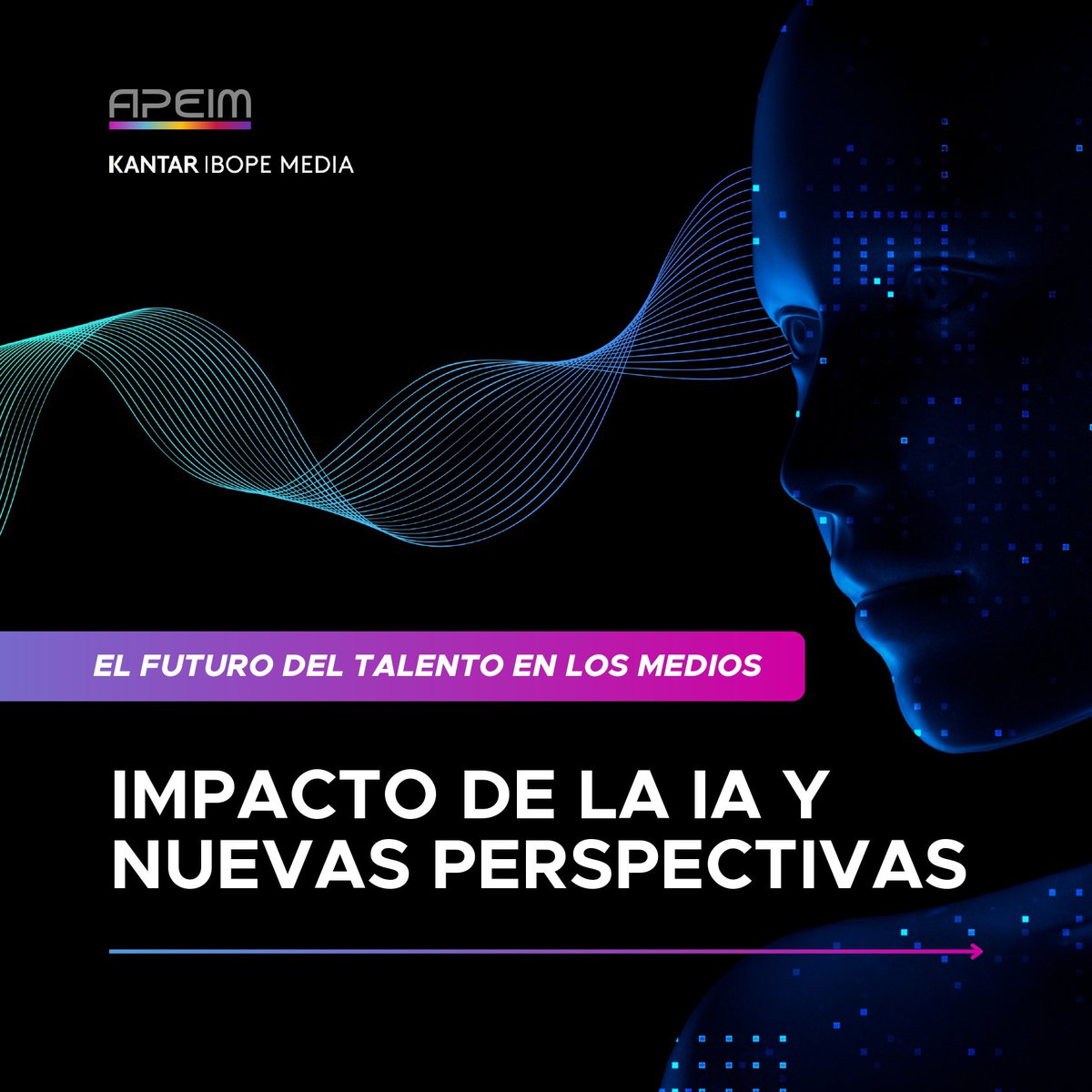 APEIM

KANTAR IBOPE MEDIA

EL FUTURO DEL TALENTO EN LOS MEDIOS

IMPACTO DE LA IA Y NUEVAS PERSPECTIVAS